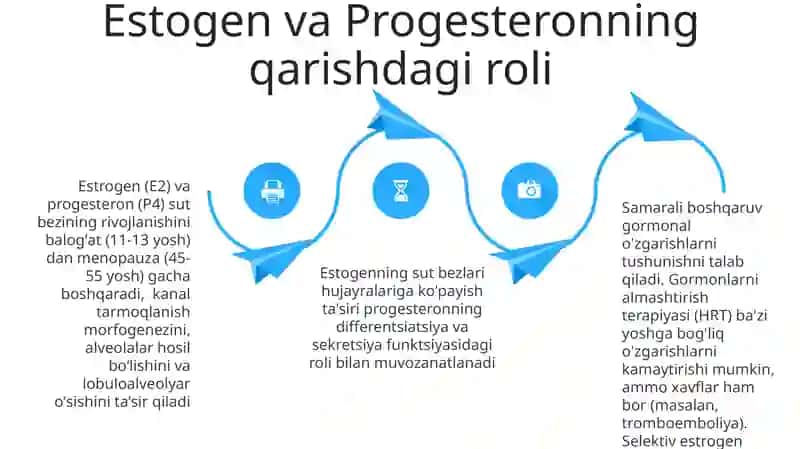 Estogen va Progesteronning qarishdagi roli

Estrogen (E2) va progesteron (P4) sut bezining rivojlanishini balog'at (11-13 yosh) dan menopauza (45-55 yosh) gacha boshqaradi, kanal tarmoqlanish morfogenezini, alveolalar hosil bo'lishini va lobuloalveolyar o'sishini ta'sir qiladi

Estogenning sut bezlari hujayralariga ko'payish ta'siri progesteronning differentsiatsiya va sekretsiya funktsiyasidagi roli bilan muvozanatlanadi

Samarali boshqaruv gormonal o'zgarishlarni tushunishni talab qiladi. Gormonlarni almashtirish terapiyasi (HRT) ba'zi yoshga bog'liq o'zgarishlarni kamaytirishi mumkin, ammo xavflar ham bor (masalan, tromboemboliya). Selektiv estrogen